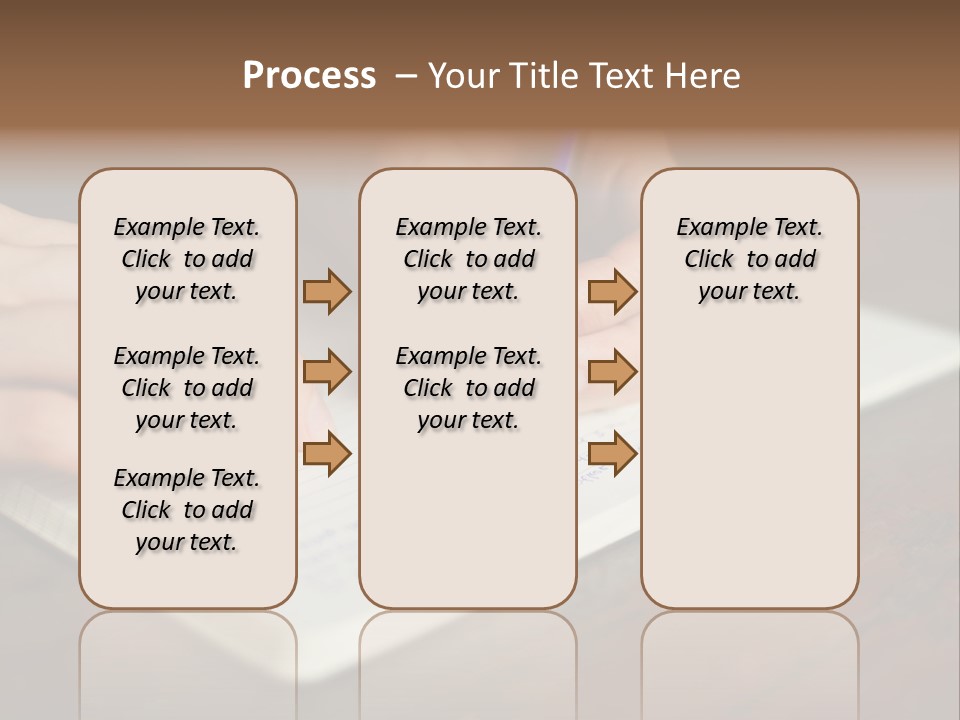 Process – Your Title Text Here

Example Text. Click to add your text.

Example Text. Click to add your text.

Example Text. Click to add your text.

Example Text. Click to add your text.

Example Text. Click to add your text.

Example Text. Click to add your text.